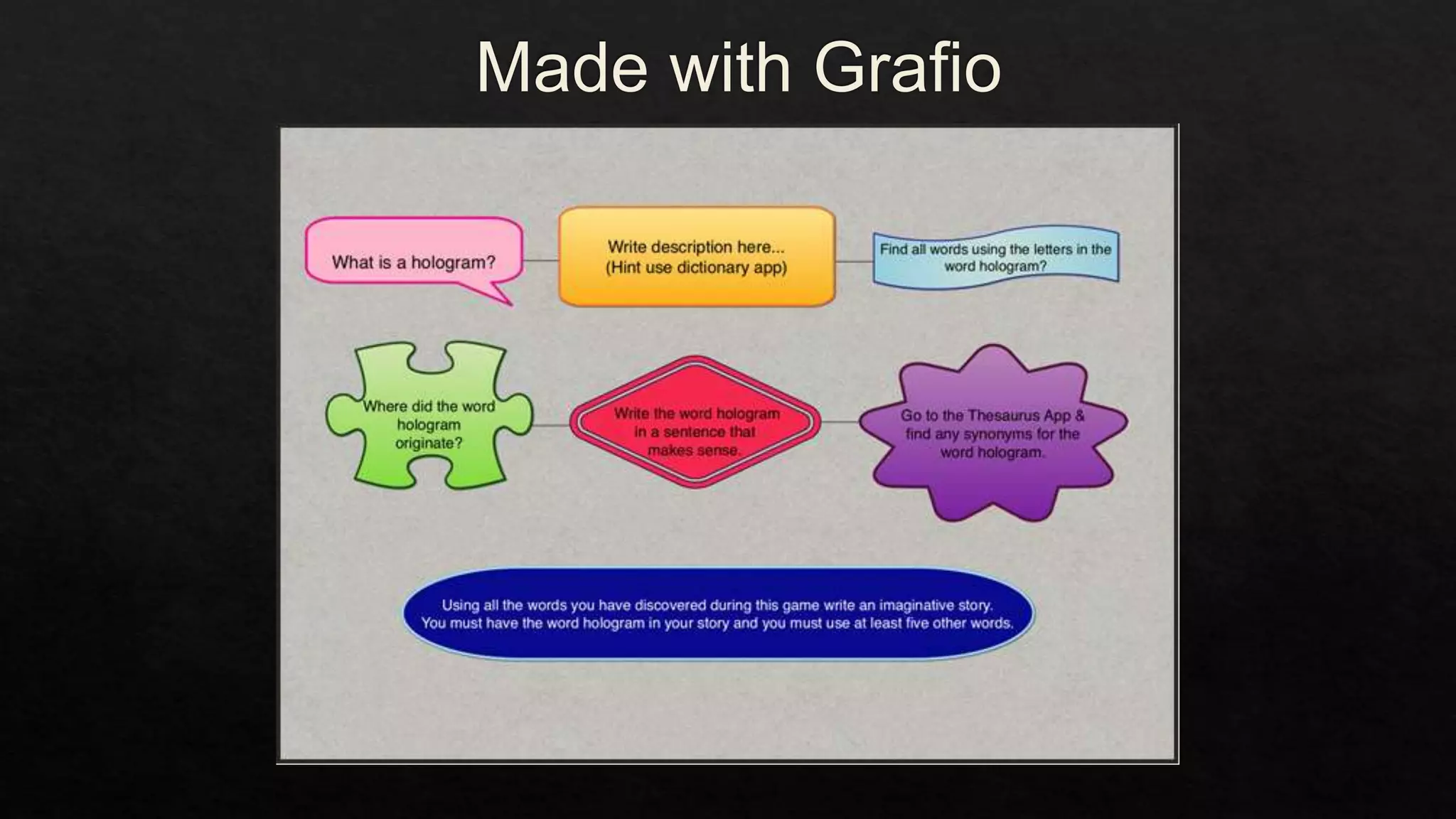 Made with Grafio

What is a hologram?

Write description here... (Hint use dictionary app)

Find all words using the letters in the word hologram?

Where did the word hologram originate?

Write the word hologram in a sentence that makes sense.

Go to the Thesaurus App & find any synonyms for the word hologram.

Using all the words you have discovered during this game write an imaginative story. You must have the word hologram in your story and you must use at least five other words.